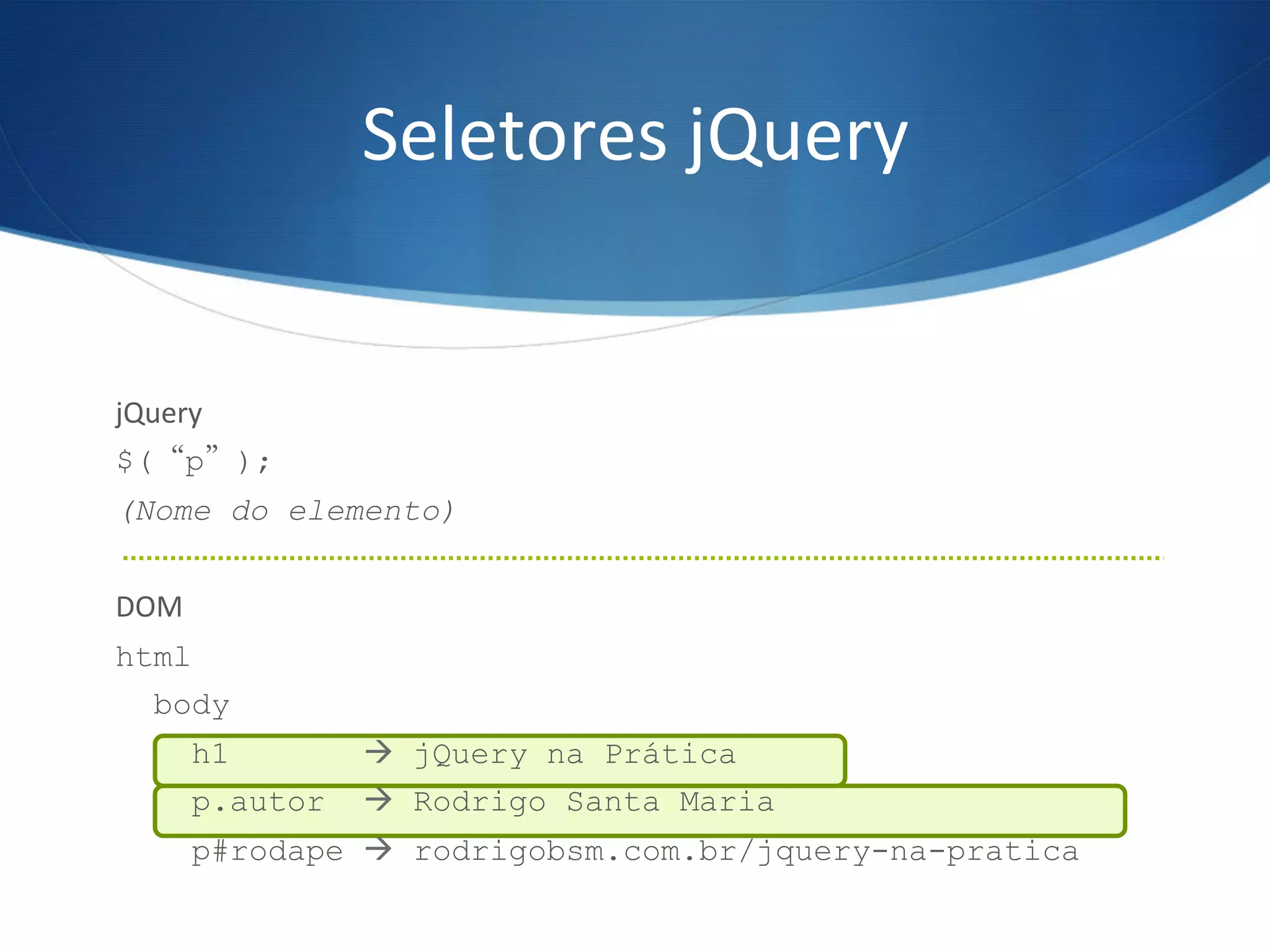 Seletores jQuery

jQuery

$( “p” );

(Nome do elemento)

DOM

html

body

h1 → jQuery na Prática

p.autor → Rodrigo Santa Maria

p#rodape → rodrigobsm.com.br/jquery-na-pratica